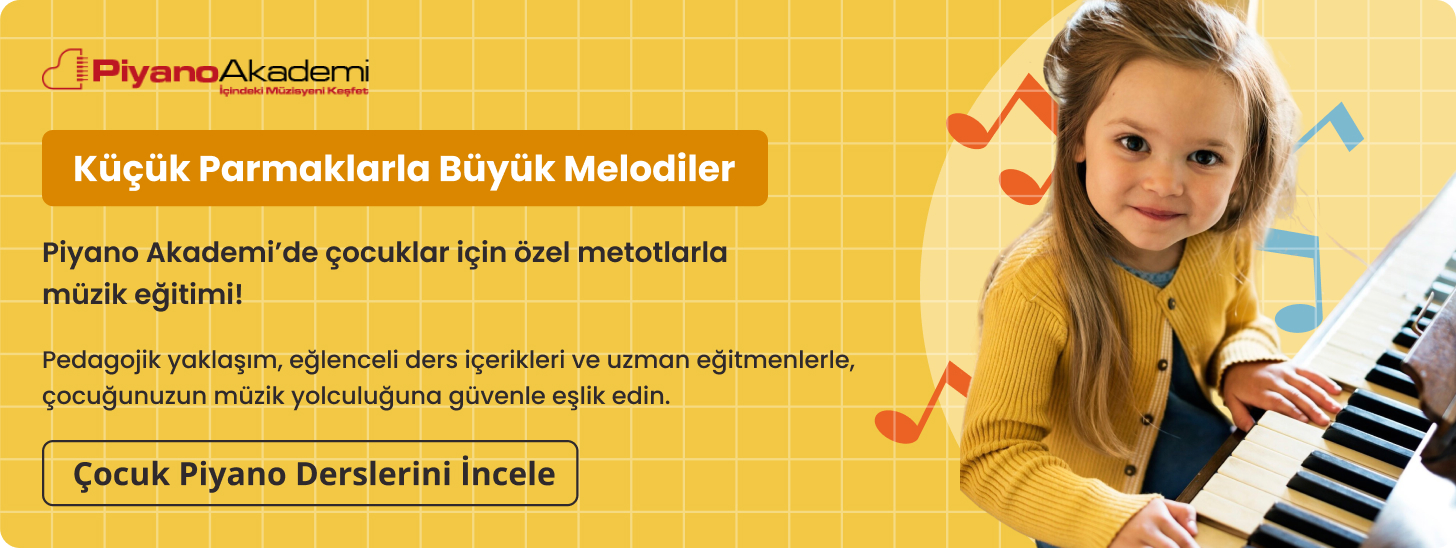 PiyanoAkademi
İçindeki Müzisyeni Keşfet

Küçük Parmaklarla Büyük Melodiler

Piyano Akademi'de çocuklar için özel metotlarla müzik eğitimi!

Pedagojik yaklaşım, eğlenceli ders içerikleri ve uzman eğitmenlerle, çocuğunuzun müzik yolculuğuna güvenle eşlik edin.

Çocuk Piyano Derslerini İncele